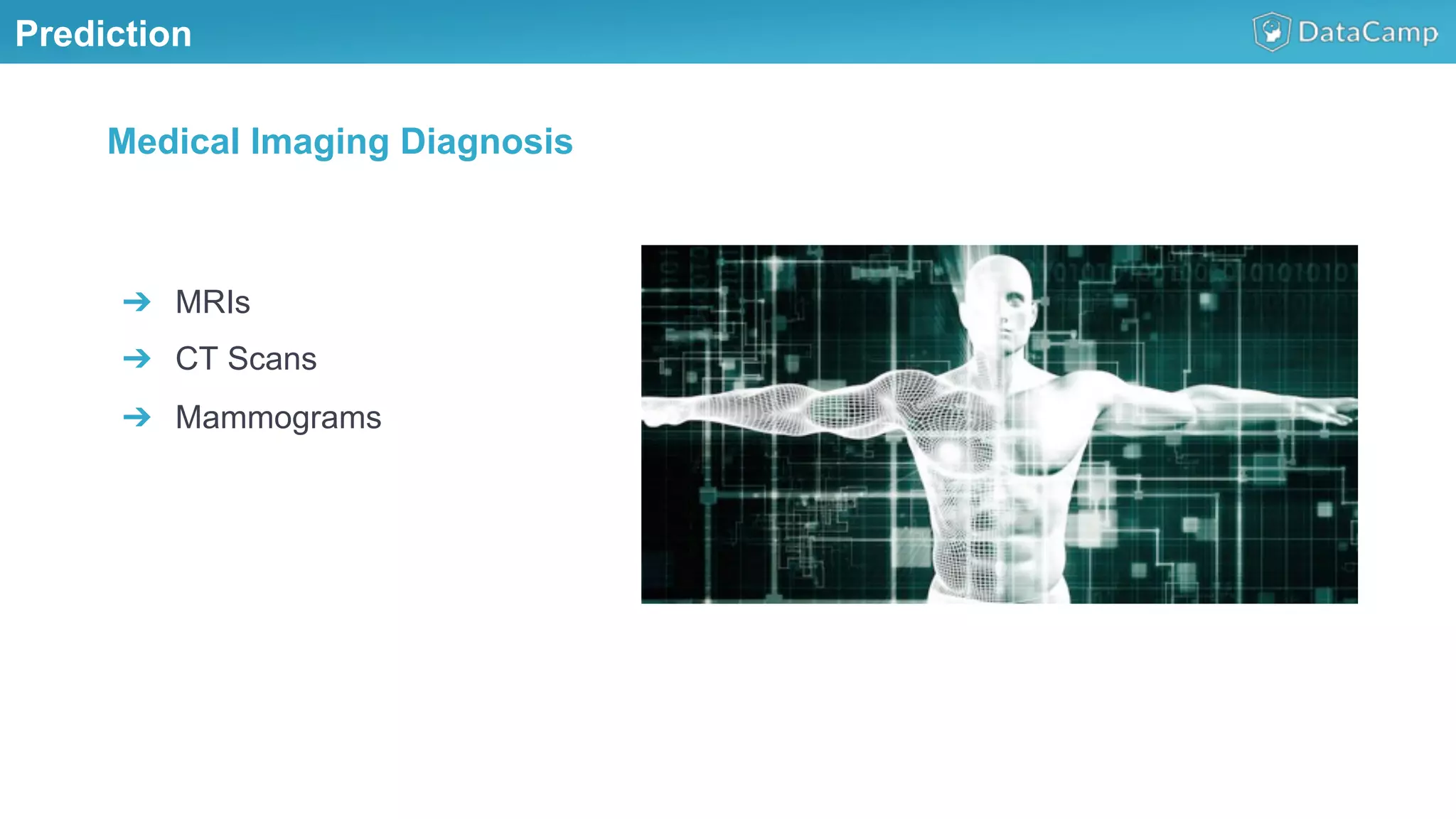 Prediction

DataCamp

Medical Imaging Diagnosis

→ MRIs
→ CT Scans
→ Mammograms